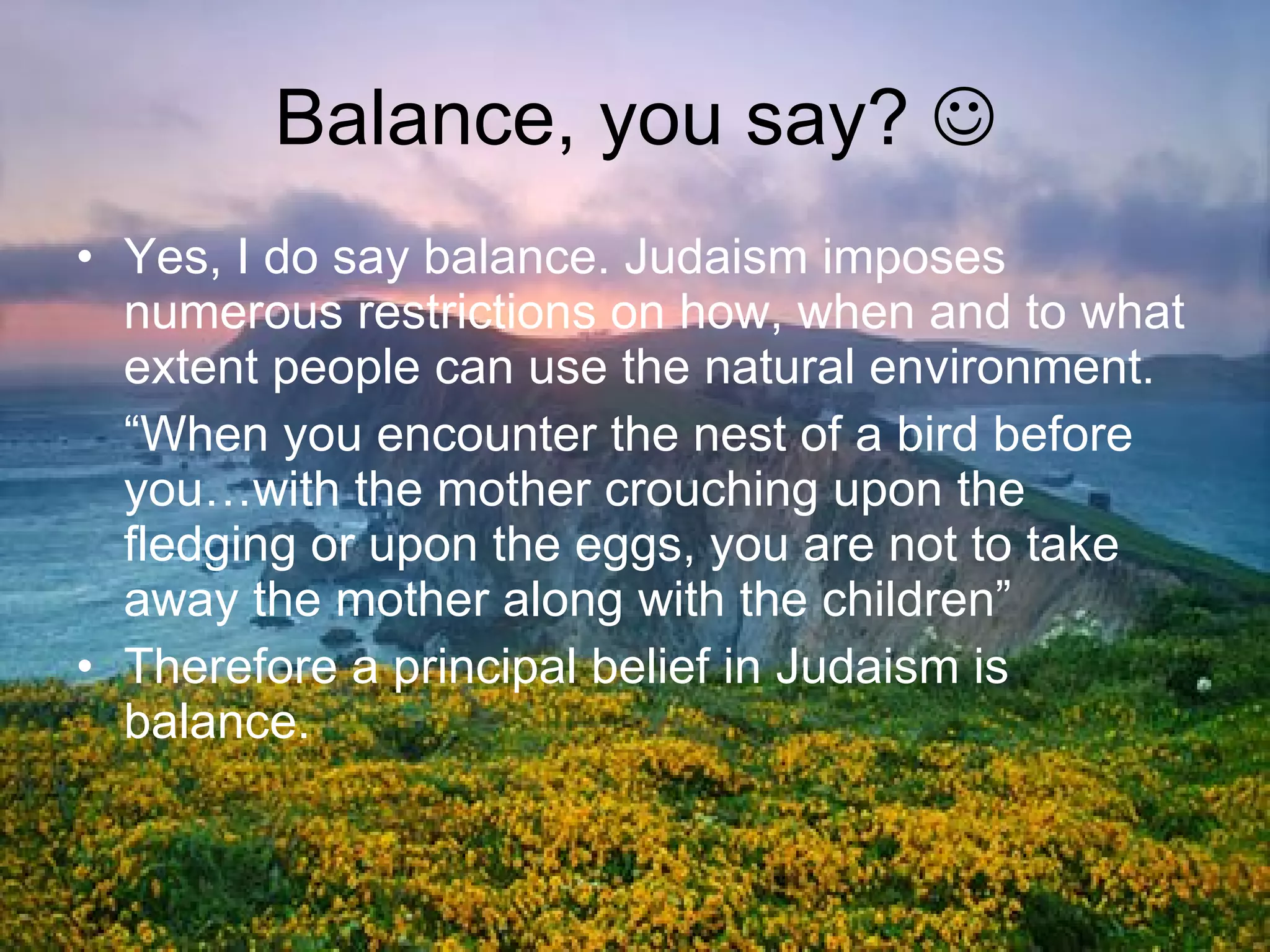 Balance, you say? ☺

• Yes, I do say balance. Judaism imposes numerous restrictions on how, when and to what extent people can use the natural environment.

“When you encounter the nest of a bird before you…with the mother crouching upon the fledging or upon the eggs, you are not to take away the mother along with the children”

• Therefore a principal belief in Judaism is balance.